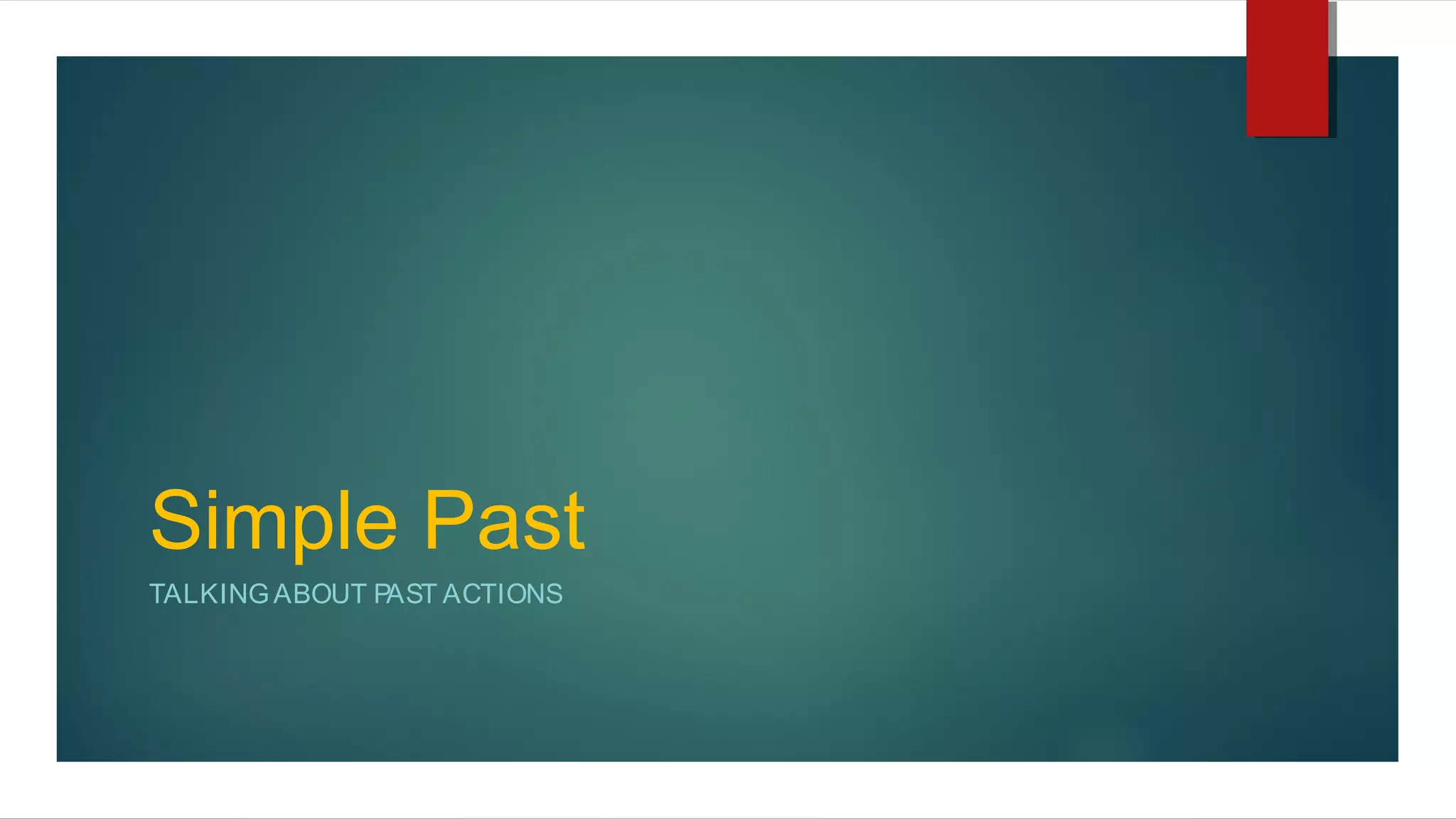 Simple Past

TALKING ABOUT PAST ACTIONS